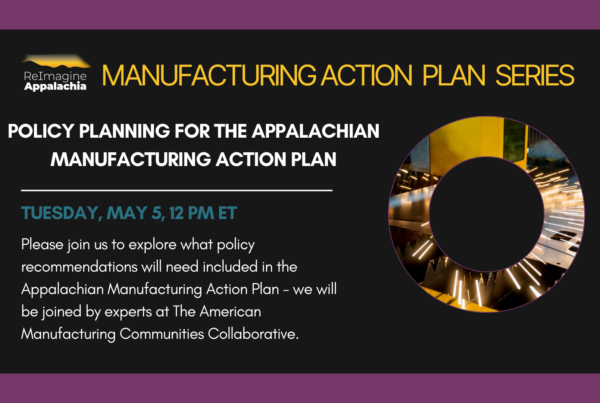 ReImagine Appalachia

MANUFACTURING ACTION PLAN SERIES

POLICY PLANNING FOR THE APPALACHIAN MANUFACTURING ACTION PLAN

TUESDAY, MAY 5, 12 PM ET

Please join us to explore what policy recommendations will need included in the Appalachian Manufacturing Action Plan - we will be joined by experts at The American Manufacturing Communities Collaborative.